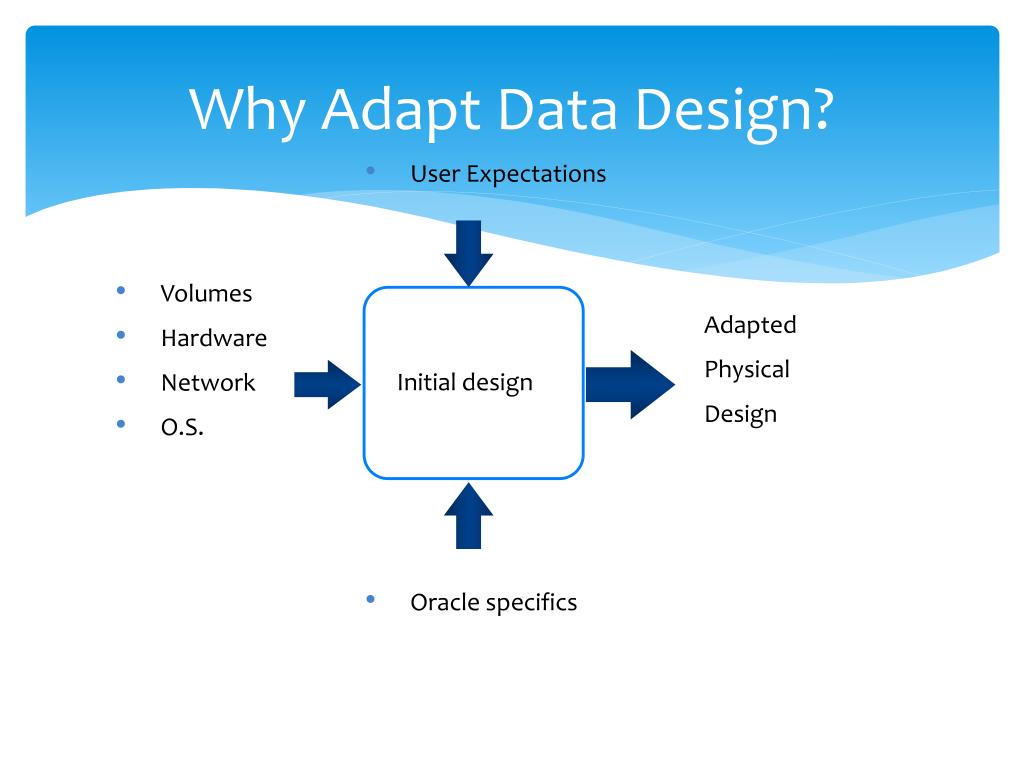 Why Adapt Data Design?

• User Expectations

• Volumes
• Hardware
• Network
• O.S.

Initial design

Adapted
Physical
Design

• Oracle specifics